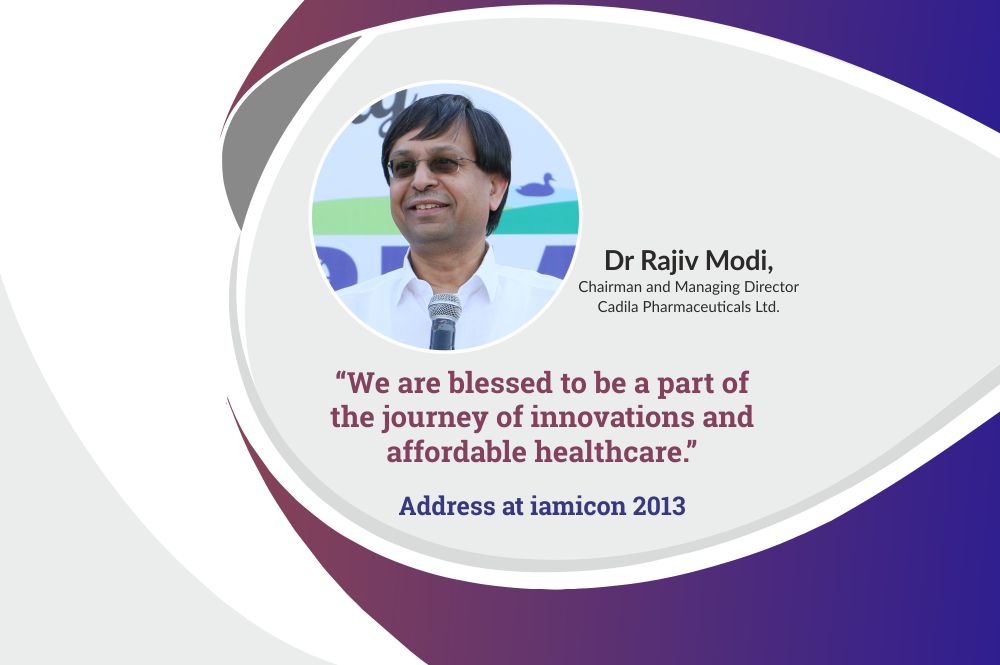 Dr Rajiv Modi,
Chairman and Managing Director
Cadila Pharmaceuticals Ltd.

“We are blessed to be a part of the journey of innovations and affordable healthcare.”

Address at iamicon 2013